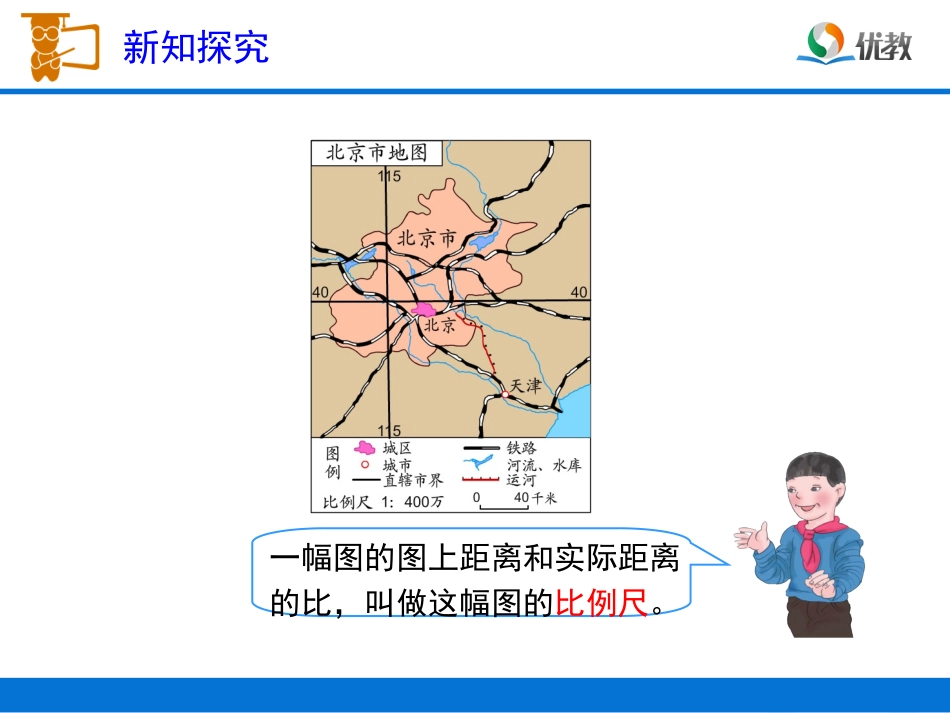 新知探究

优教

北京市地图

115

北京市

40

40

北京

天津

115

图例

城区

城市

直辖市界

铁路

河流、水库

运河

比例尺 1: 400万

0 40千米

一幅图的图上距离和实际距离的比，叫做这幅图的比例尺。